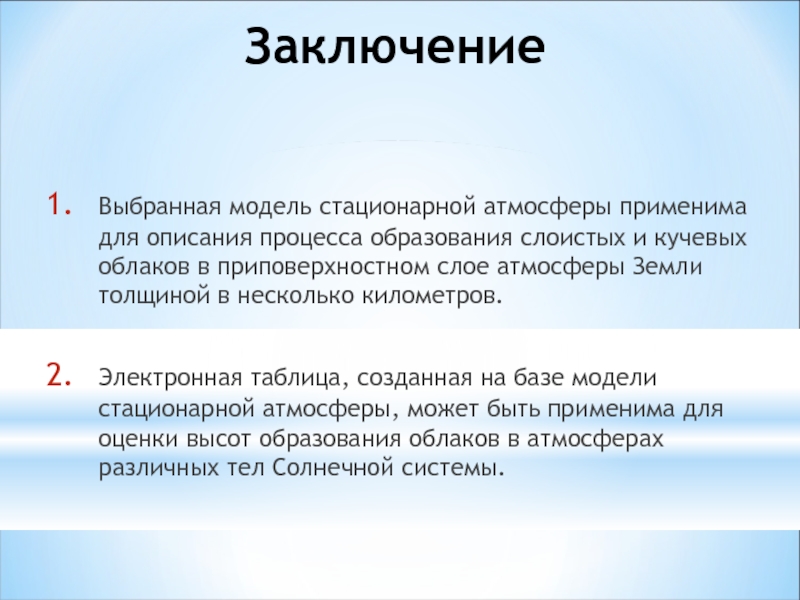 Заключение

1. Выбранная модель стационарной атмосферы применима для описания процесса образования слоистых и кучевых облаков в приповерхностном слое атмосферы Земли толщиной в несколько километров.

2. Электронная таблица, созданная на базе модели стационарной атмосферы, может быть применима для оценки высот образования облаков в атмосферах различных тел Солнечной системы.